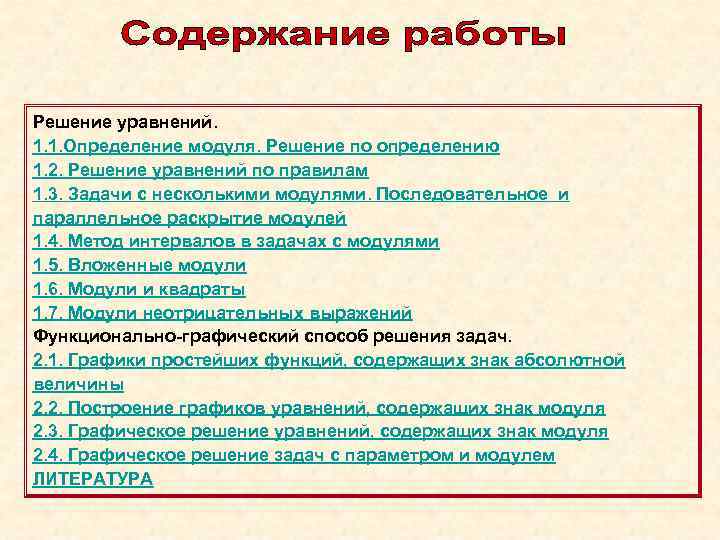 Содержание работы

Решение уравнений.
1.1.Определение модуля. Решение по определению
1.2. Решение уравнений по правилам
1.3. Задачи с несколькими модулями. Последовательное и параллельное раскрытие модулей
1.4. Метод интервалов в задачах с модулями
1.5. Вложенные модули
1.6. Модули и квадраты
1.7. Модули неотрицательных выражений
Функционально-графический способ решения задач.
2.1. Графики простейших функций, содержащих знак абсолютной величины
2.2. Построение графиков уравнений, содержащих знак модуля
2.3. Графическое решение уравнений, содержащих знак модуля
2.4. Графическое решение задач с параметром и модулем
ЛИТЕРАТУРА